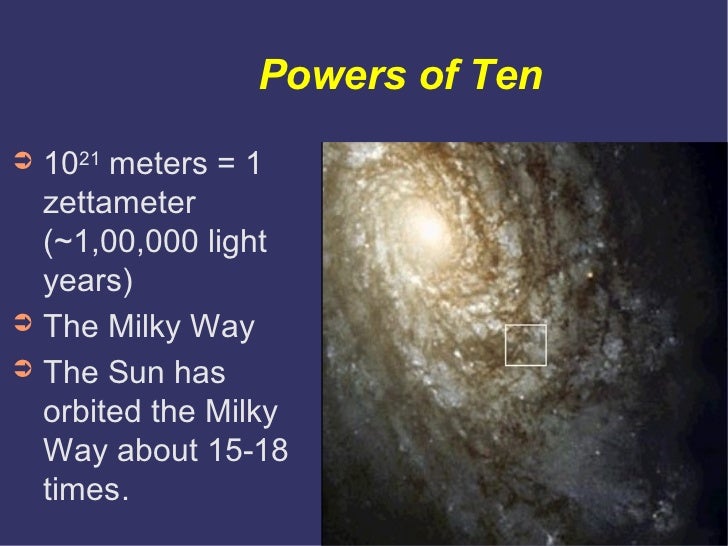 Powers of Ten

➲ $10^{21}$ meters = 1 zettameter (~1,00,000 light years)
➲ The Milky Way
➲ The Sun has orbited the Milky Way about 15-18 times.